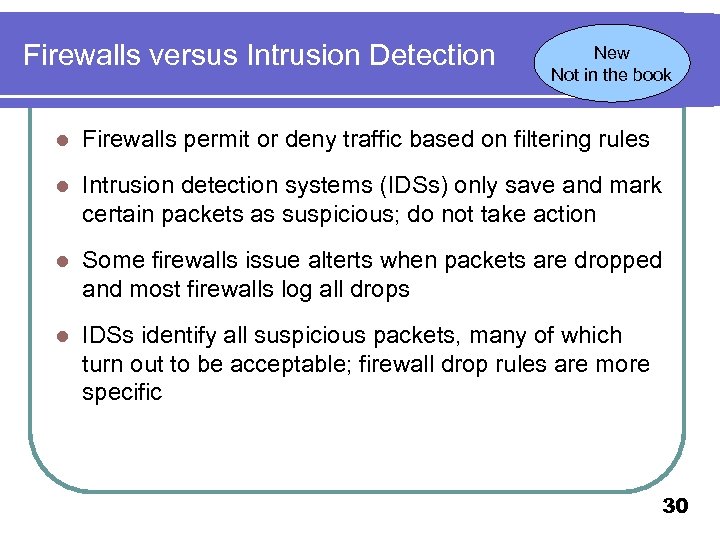 Firewalls versus Intrusion Detection

New
Not in the book

- Firewalls permit or deny traffic based on filtering rules
- Intrusion detection systems (IDSs) only save and mark certain packets as suspicious; do not take action
- Some firewalls issue alterts when packets are dropped and most firewalls log all drops
- IDSs identify all suspicious packets, many of which turn out to be acceptable; firewall drop rules are more specific

30